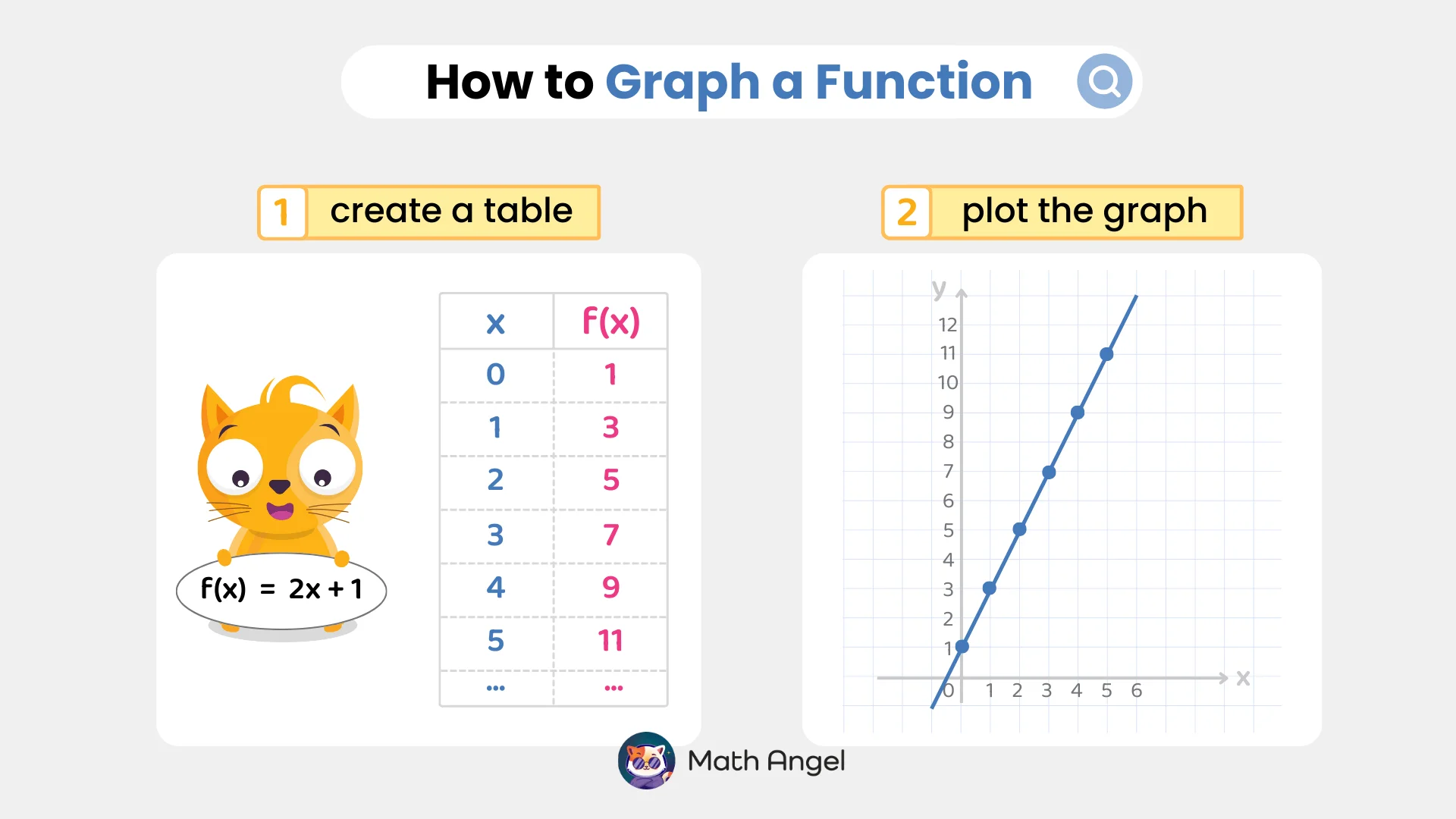 How to Graph a Function

1 create a table

$f(x) = 2x + 1$

| x | f(x) |
|---|---|
| 0 | 1 |
| 1 | 3 |
| 2 | 5 |
| 3 | 7 |
| 4 | 9 |
| 5 | 11 |
| ... | ... |

2 plot the graph

y
12
11
10
9
8
7
6
5
4
3
2
1
0
1 2 3 4 5 6
x

Math Angel